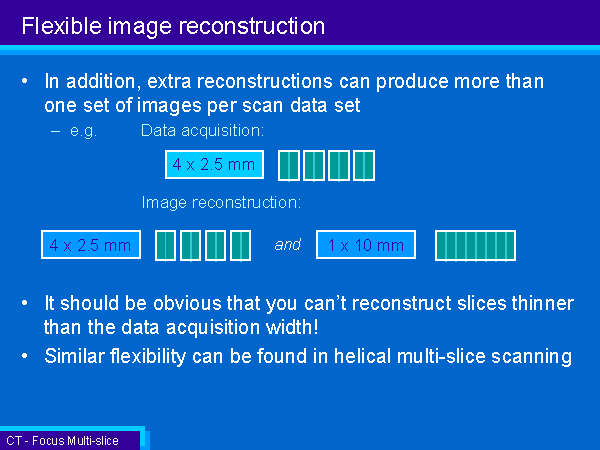 Flexible image reconstruction

• In addition, extra reconstructions can produce more than one set of images per scan data set
– e.g. Data acquisition:

4 x 2.5 mm

Image reconstruction:

4 x 2.5 mm

and

1 x 10 mm

• It should be obvious that you can't reconstruct slices thinner than the data acquisition width!
• Similar flexibility can be found in helical multi-slice scanning

CT - Focus Multi-slice